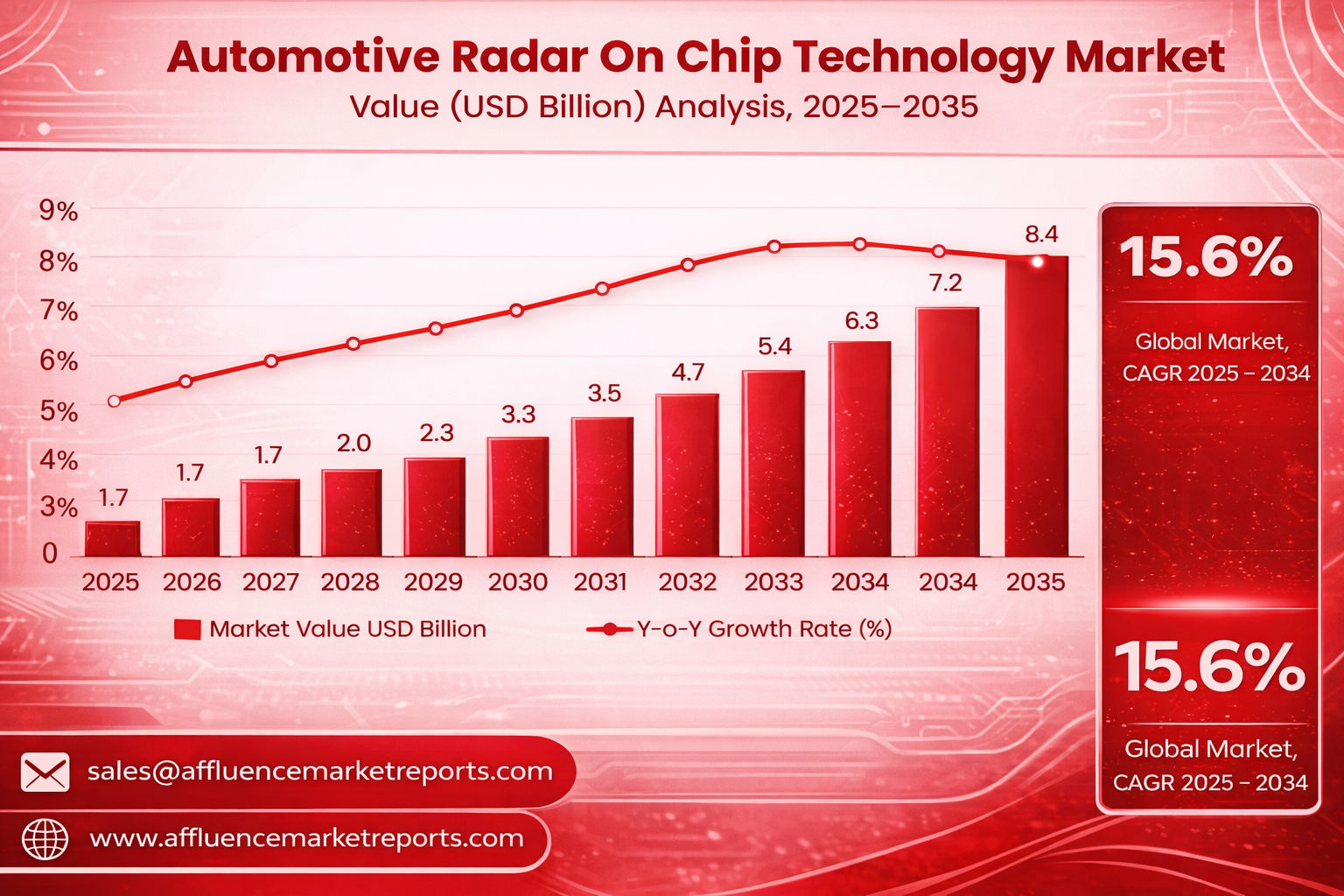 Automotive Radar On Chip Technology Market
Value (USD Billion) Analysis, 2025–2035

9%
8%
7%
6%
5%
4%
3%
0

1.7
1.7
1.7
2.0
2.3
3.3
3.5
4.7
5.4
6.3
7.2
8.4

2025 2026 2027 2028 2029 2030 2031 2032 2033 2034 2034 2035

Market Value USD Billion
Y-o-Y Growth Rate (%)

15.6%
Global Market, CAGR 2025 – 2034

15.6%
Global Market, CAGR 2025 – 2034

sales@affluencemarketreports.com
www.affluencemarketreports.com